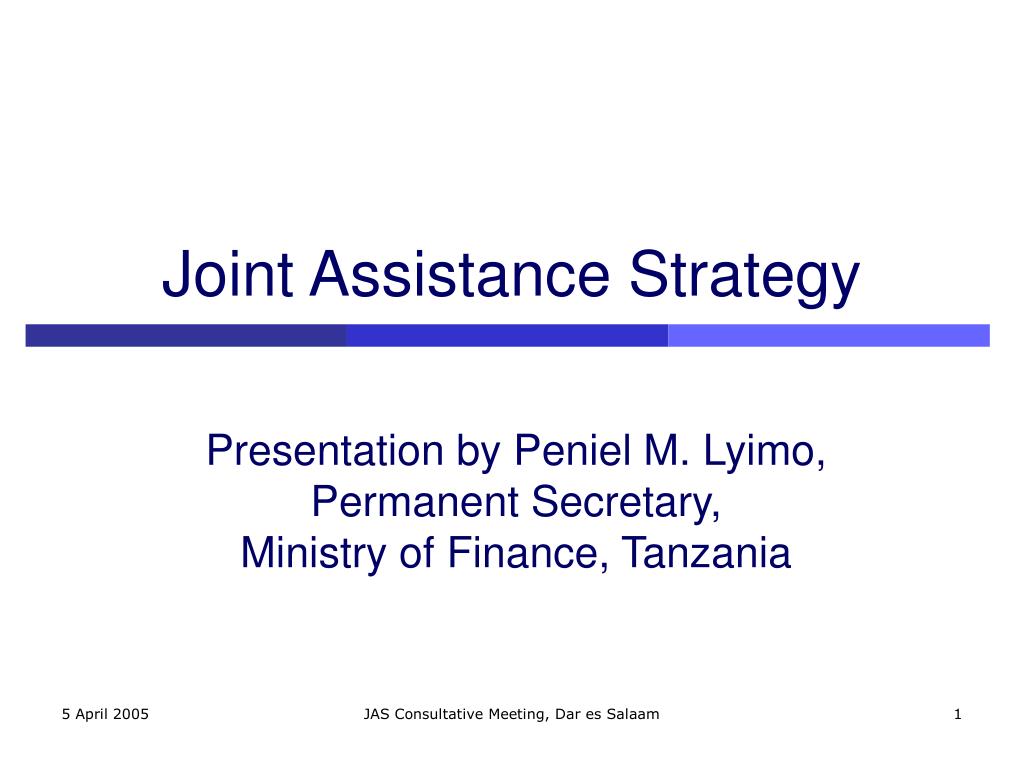 Joint Assistance Strategy

Presentation by Peniel M. Lyimo,
Permanent Secretary,
Ministry of Finance, Tanzania

5 April 2005

JAS Consultative Meeting, Dar es Salaam

1